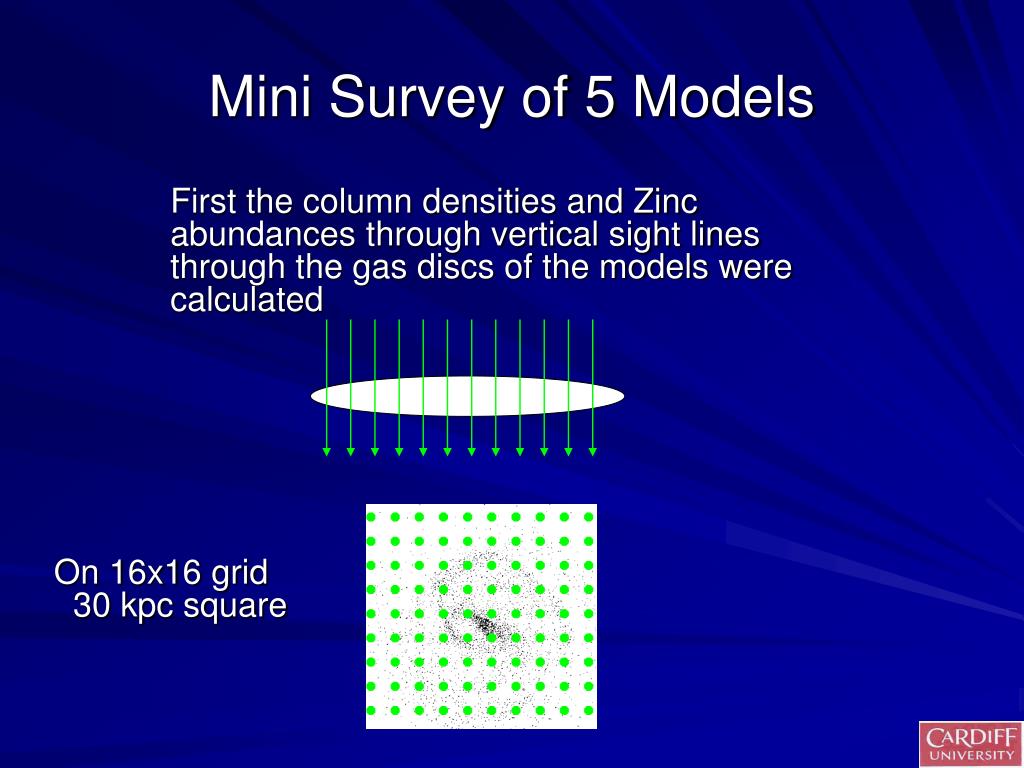 Mini Survey of 5 Models

First the column densities and Zinc abundances through vertical sight lines through the gas discs of the models were calculated

On 16x16 grid
30 kpc square

CARDIFF
UNIVERSITY